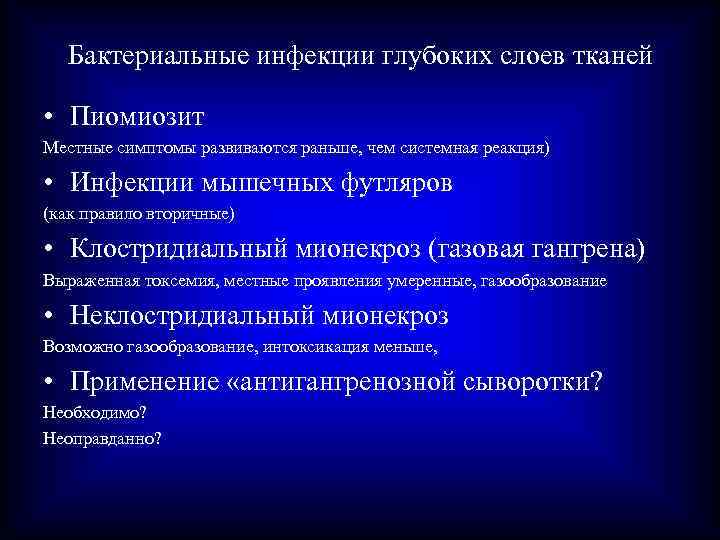 Бактериальные инфекции глубоких слоев тканей

• Пиомиозит

Местные симптомы развиваются раньше, чем системная реакция)

• Инфекции мышечных футляров

(как правило вторичные)

• Клостридиальный мионекроз (газовая гангрена)

Выраженная токсемия, местные проявления умеренные, газообразование

• Неклостридиальный мионекроз

Возможно газообразование, интоксикация меньше,

• Применение «антигангренозной сыворотки?

Необходимо?

Неоправданно?